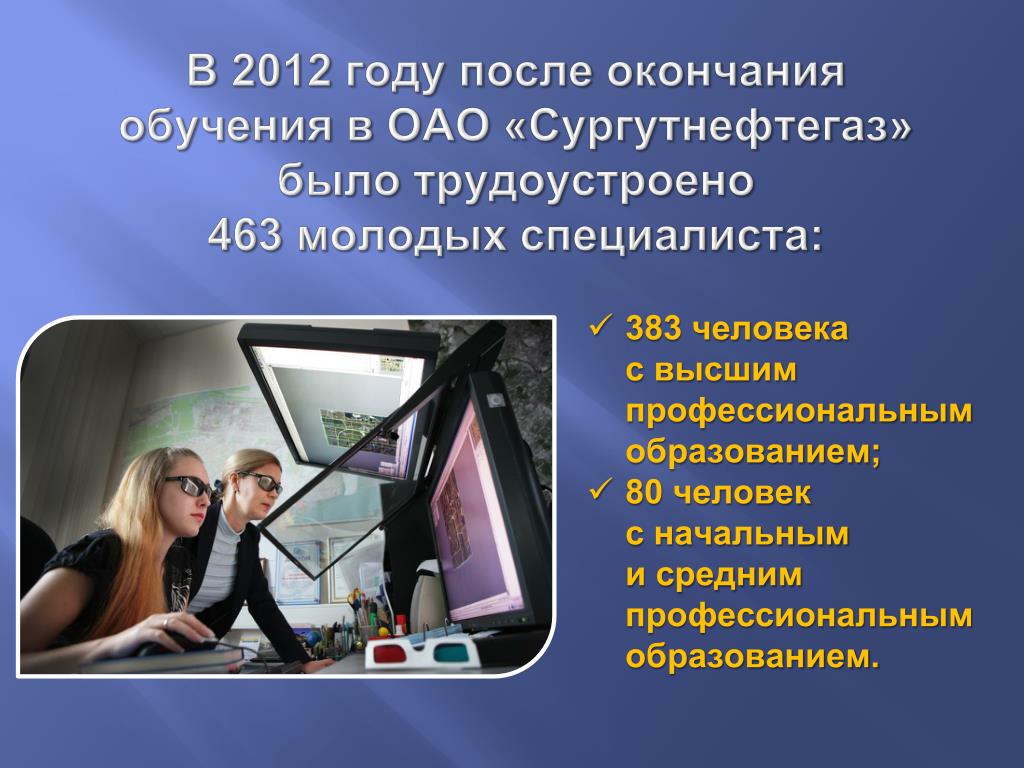 В 2012 году после окончания обучения в ОАО «Сургутнефтегаз» было трудоустроено 463 молодых специалиста:

✓ 383 человека с высшим профессиональным образованием;
✓ 80 человек с начальным и средним профессиональным образованием.